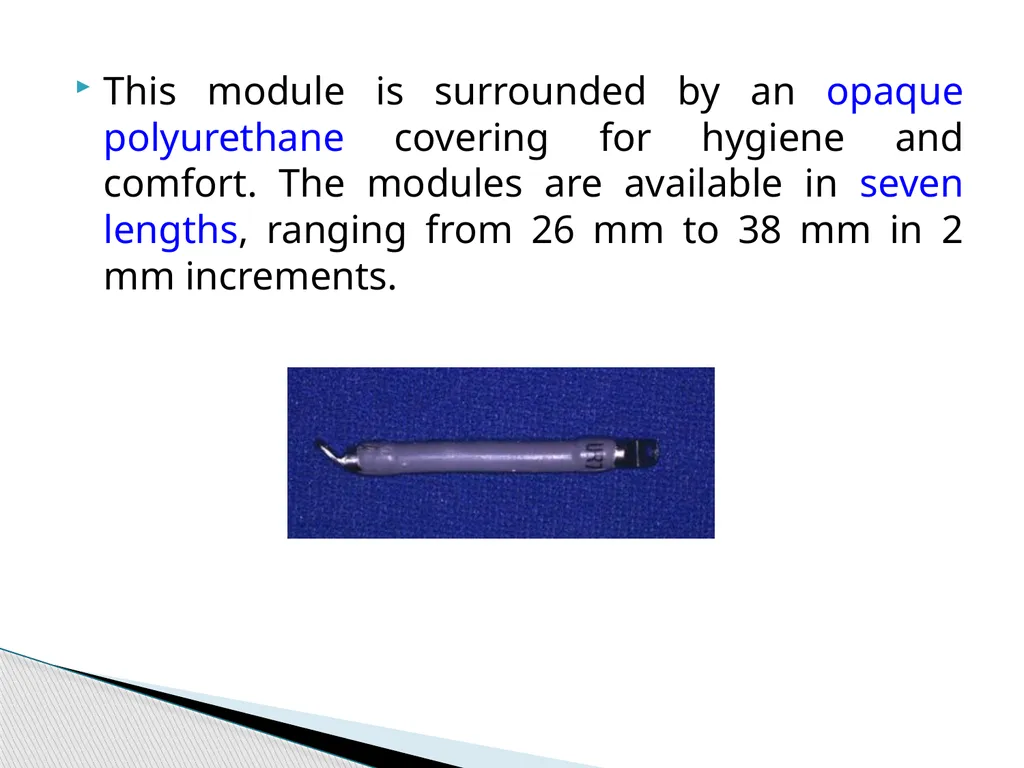 This module is surrounded by an opaque polyurethane covering for hygiene and comfort. The modules are available in seven lengths, ranging from 26 mm to 38 mm in 2 mm increments.

UR7